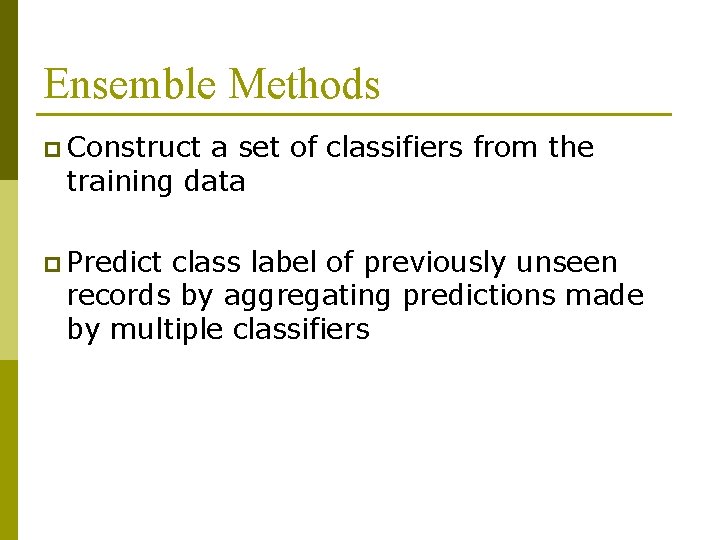 Ensemble Methods

Construct a set of classifiers from the training data

Predict class label of previously unseen records by aggregating predictions made by multiple classifiers